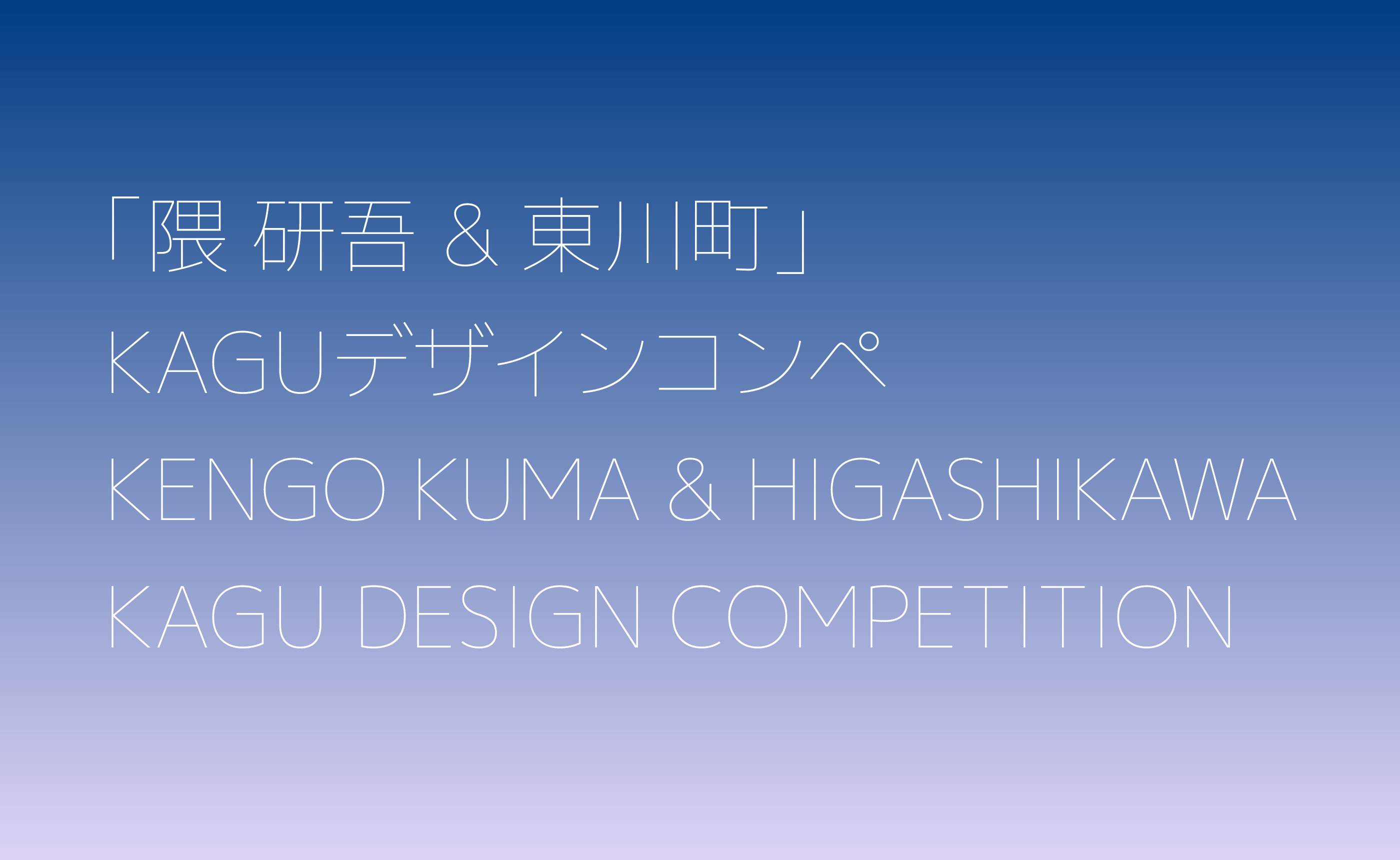 「隈 研吾 & 東川町」
KAGUデザインコンペ
KENGO KUMA & HIGASHIKAWA
KAGU DESIGN COMPETITION